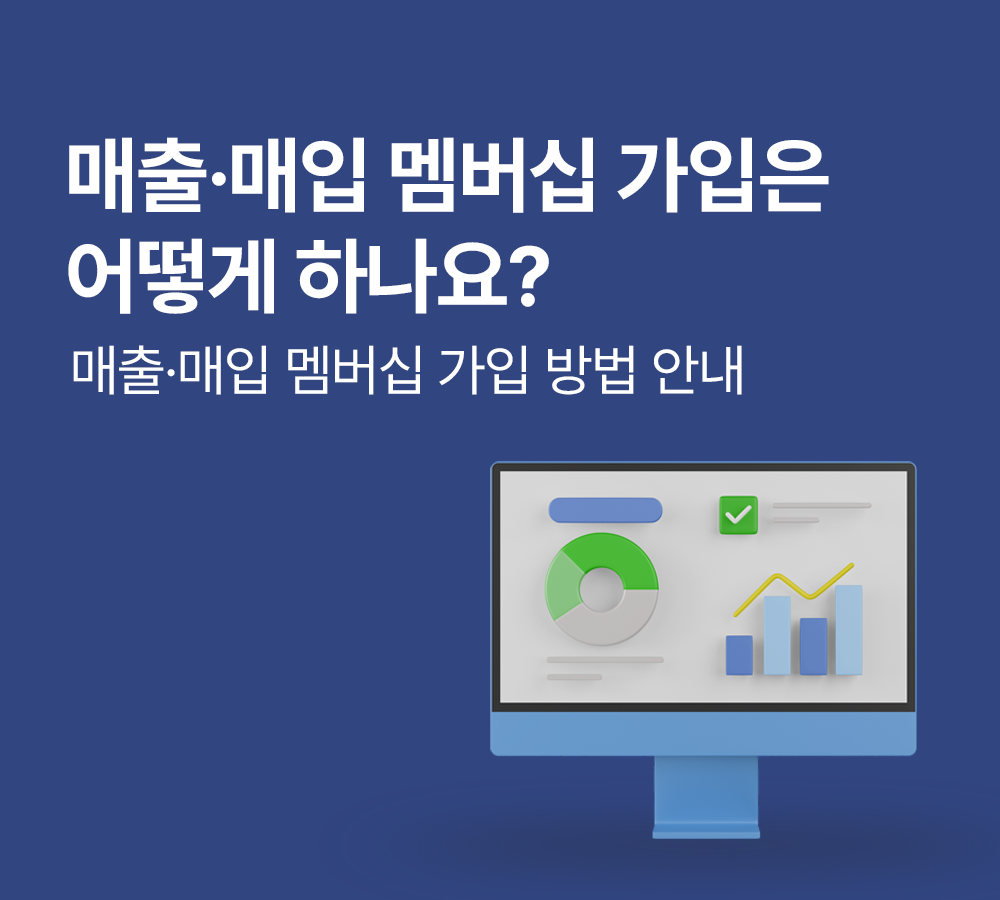 매출·매입 멤버십 가입은 어떻게 하나요?

매출·매입 멤버십 가입 방법 안내